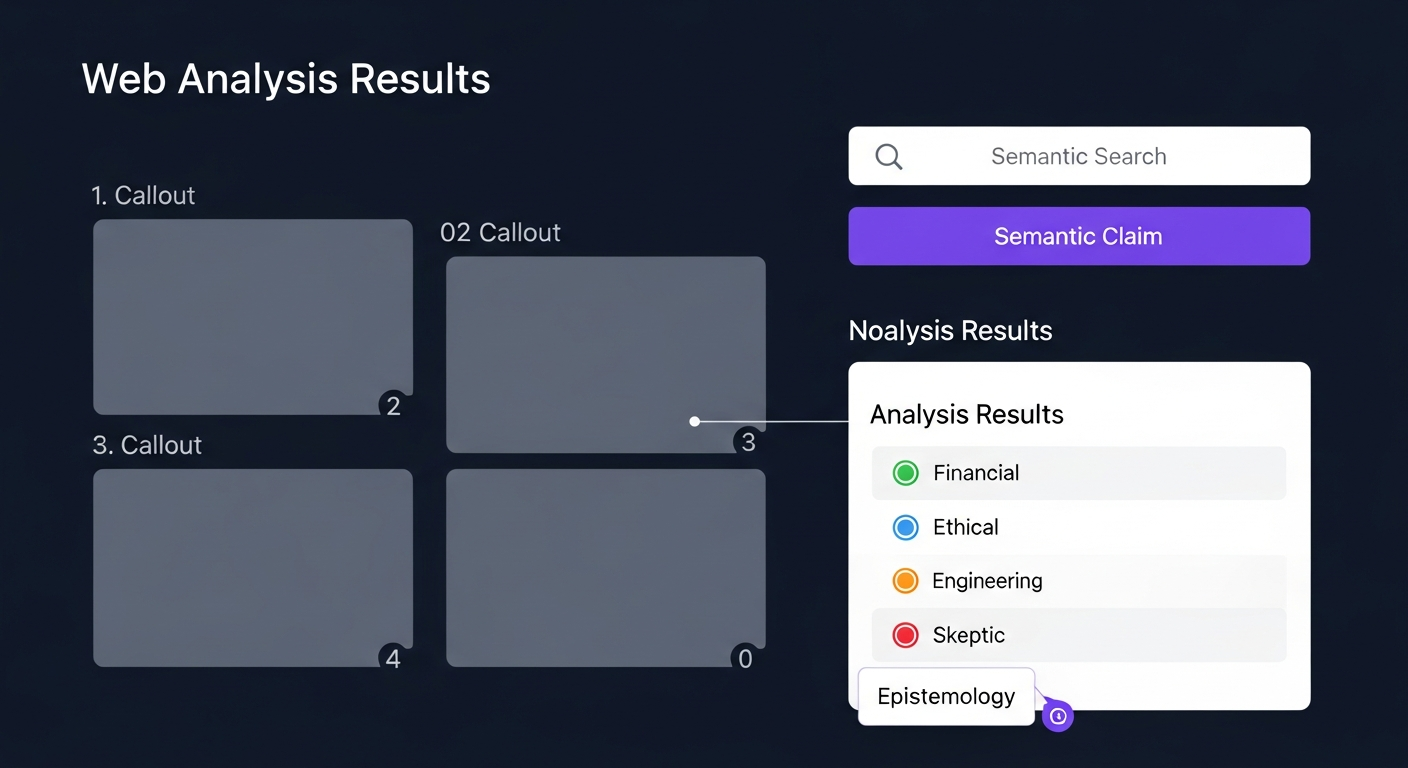 Web Analysis Results

1. Callout

2

02 Callout

3

3. Callout

4

0

Semantic Search

Semantic Claim

Noalysis Results

Analysis Results

Financial

Ethical

Engineering

Skeptic

Epistemology